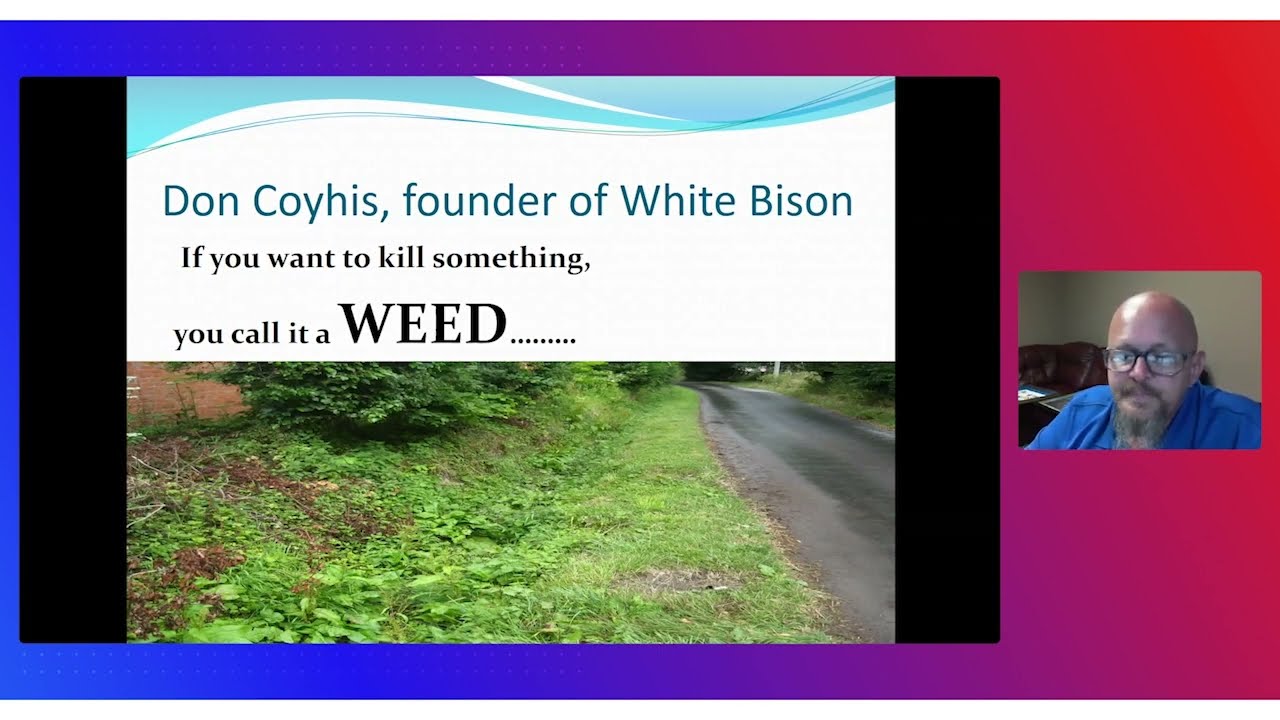 Don Coyhis, founder of White Bison

If you want to kill something,

you call it a WEED.........